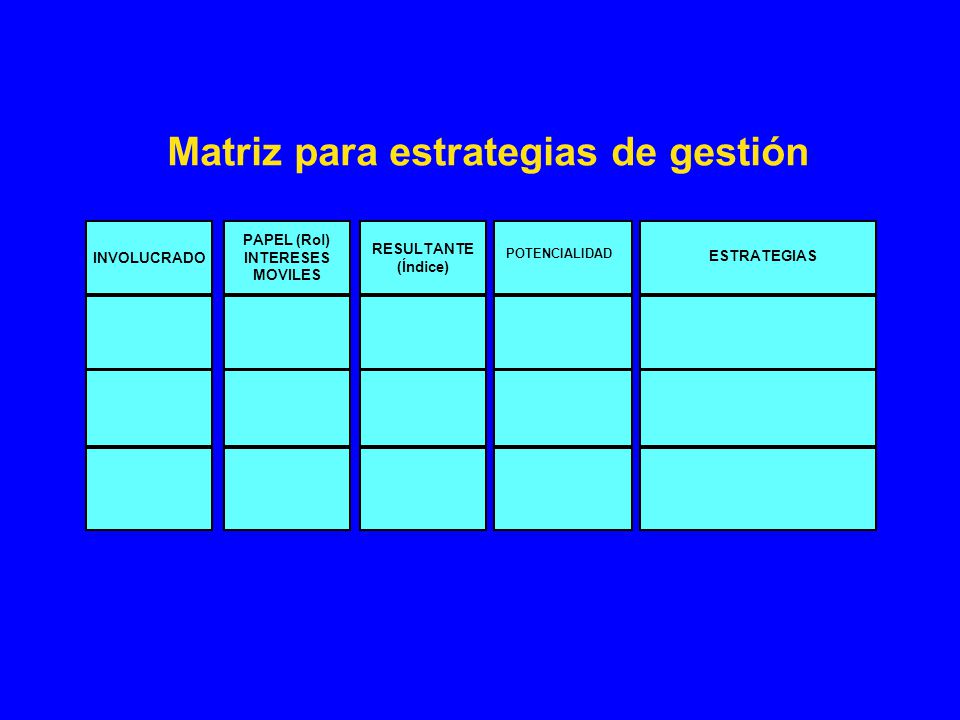 Matriz para estrategias de gestión

| INVOLUCRADO | PAPEL (Rol) INTERESES MOVILES | RESULTANTE (Índice) | POTENCIALIDAD | ESTRATEGIAS |
|---|---|---|---|---|
| | | | | |
| | | | | |
| | | | | |